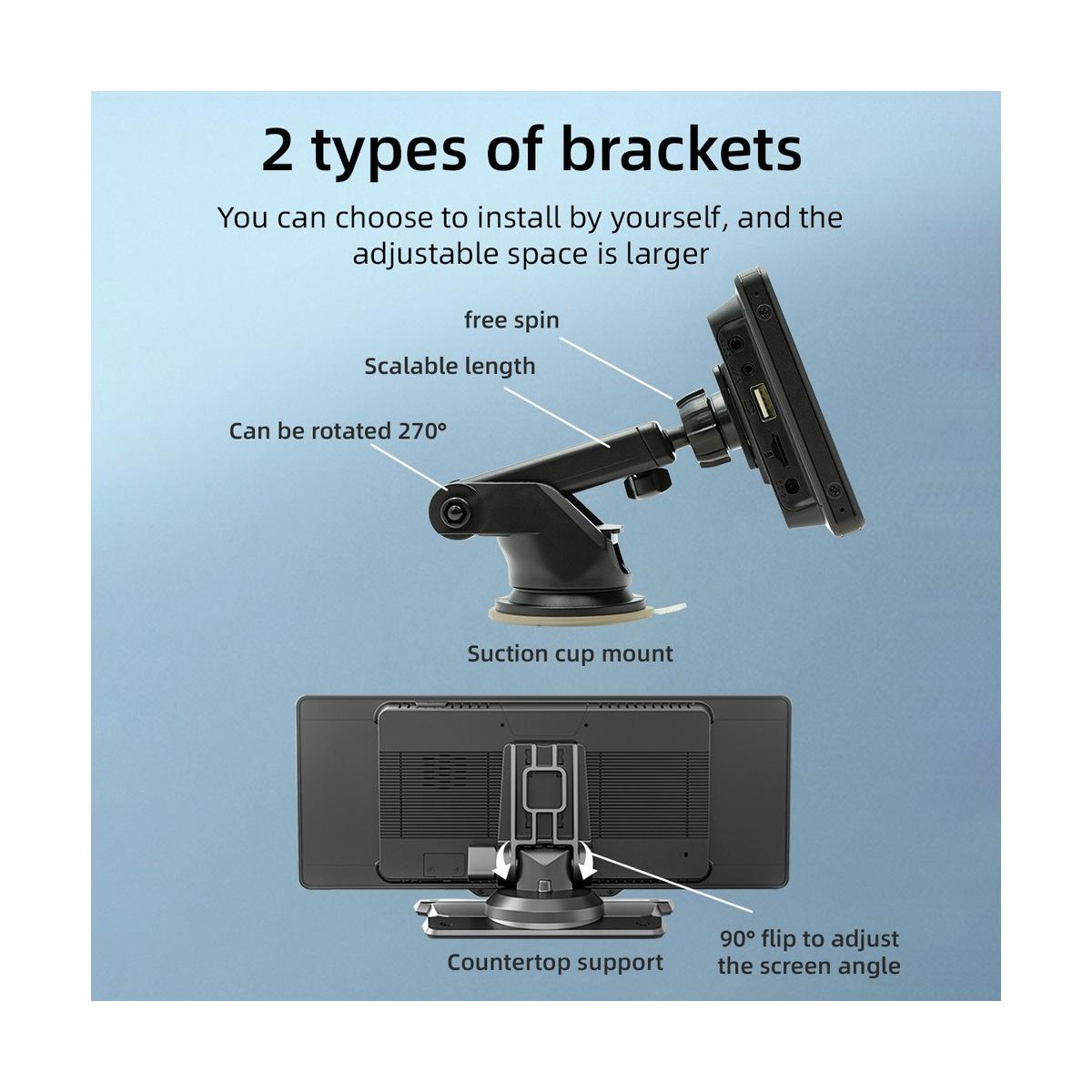 2 types of brackets

You can choose to install by yourself, and the adjustable space is larger

free spin

Scalable length

Can be rotated 270°

Suction cup mount

Countertop support

90° flip to adjust the screen angle